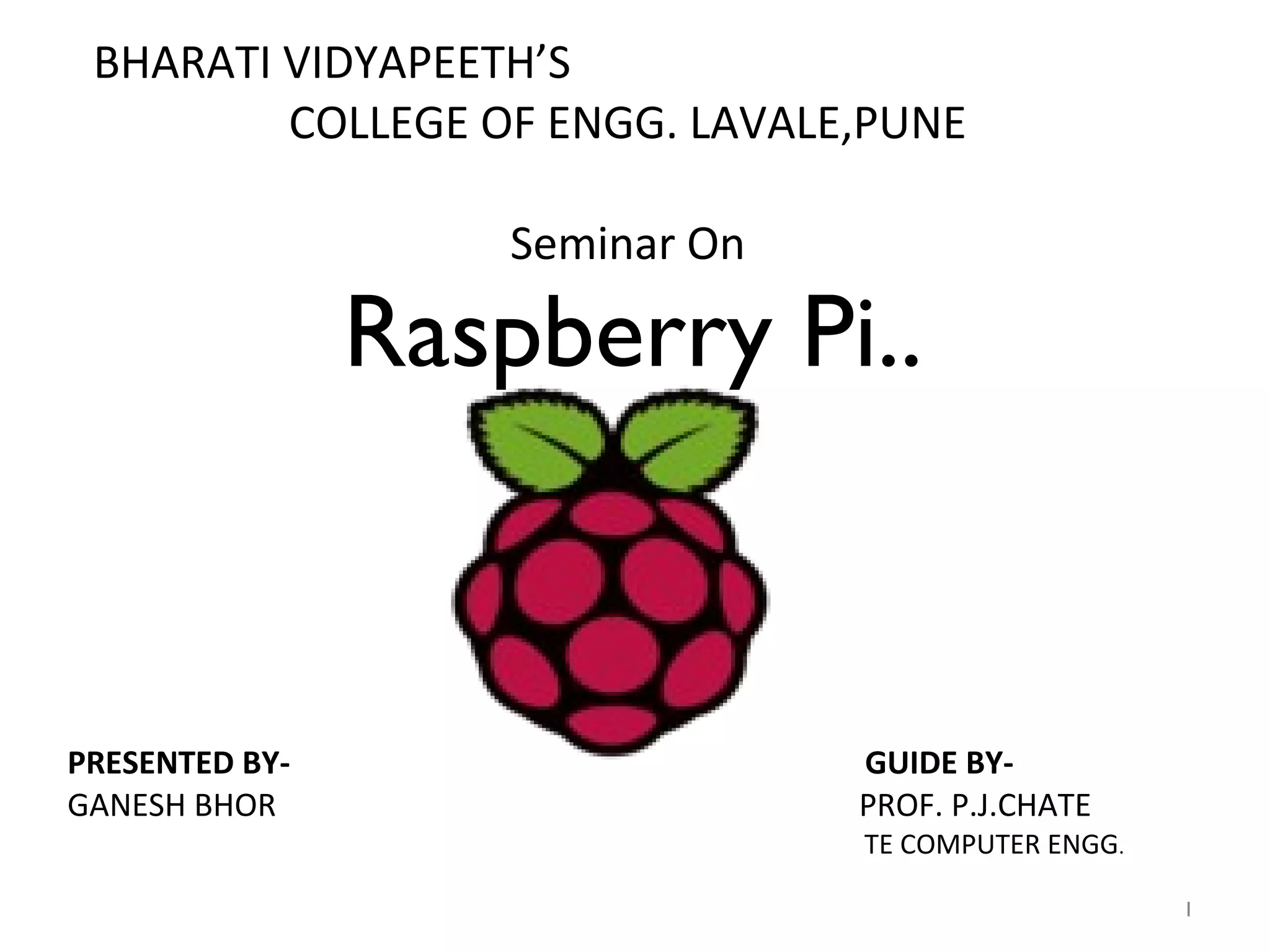 BHARATI VIDYAPEETH'S
COLLEGE OF ENGG. LAVALE,PUNE

Seminar On

Raspberry Pi..

PRESENTED BY-
GANESH BHOR

GUIDE BY-
PROF. P.J.CHATE
TE COMPUTER ENGG.

1